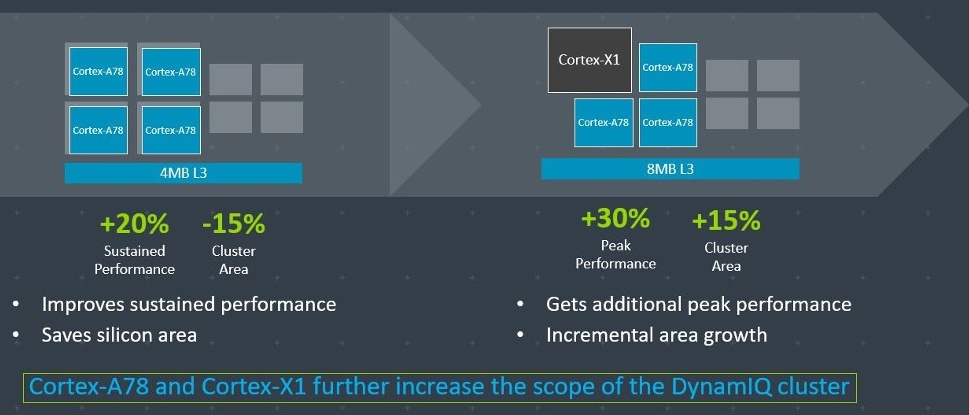 Cortex-A78
Cortex-A78
Cortex-A78
Cortex-A78
4MB L3

+20%
Sustained Performance

-15%
Cluster Area

• Improves sustained performance
• Saves silicon area

Cortex-X1
Cortex-A78
Cortex-A78
Cortex-A78
8MB L3

+30%
Peak Performance

+15%
Cluster Area

• Gets additional peak performance
• Incremental area growth

Cortex-A78 and Cortex-X1 further increase the scope of the DynamIQ cluster